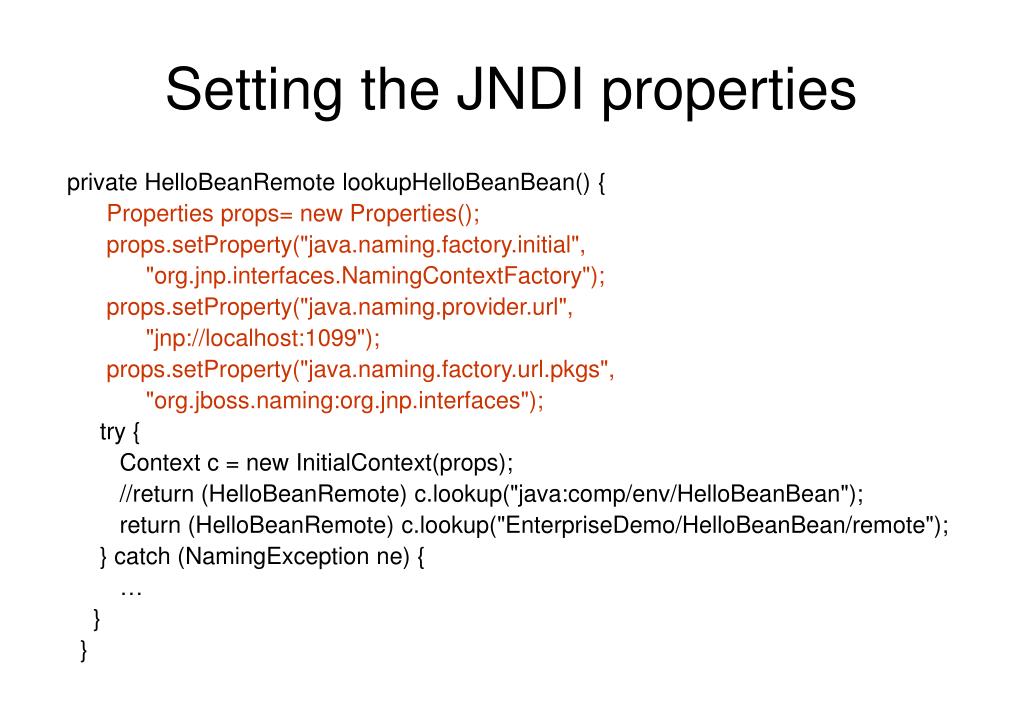 Setting the JNDI properties

private HelloBeanRemote lookupHelloBeanBean() {
Properties props= new Properties();
props.setProperty("java.naming.factory.initial",
"org.jnp.interfaces.NamingContextFactory");
props.setProperty("java.naming.provider.url",
"jnp://localhost:1099");
props.setProperty("java.naming.factory.url.pkgs",
"org.jboss.naming:org.jnp.interfaces");
try {
Context c = new InitialContext(props);
//return (HelloBeanRemote) c.lookup("java:comp/env/HelloBeanBean");
return (HelloBeanRemote) c.lookup("EnterpriseDemo/HelloBeanBean/remote");
} catch (NamingException ne) {
…
}
}